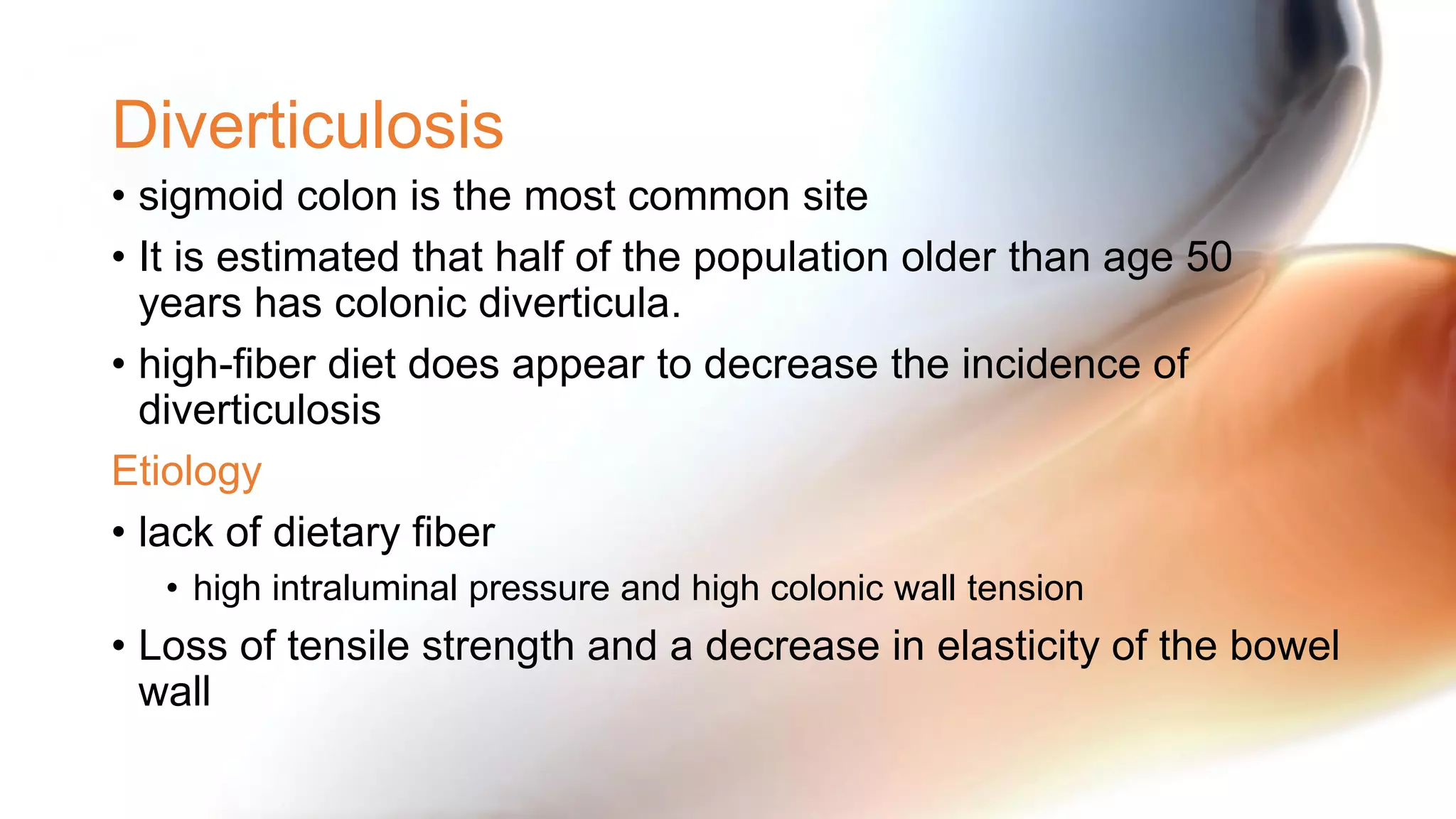 Diverticulosis

• sigmoid colon is the most common site

• It is estimated that half of the population older than age 50 years has colonic diverticula.

• high-fiber diet does appear to decrease the incidence of diverticulosis

Etiology

• lack of dietary fiber

• high intraluminal pressure and high colonic wall tension

• Loss of tensile strength and a decrease in elasticity of the bowel wall